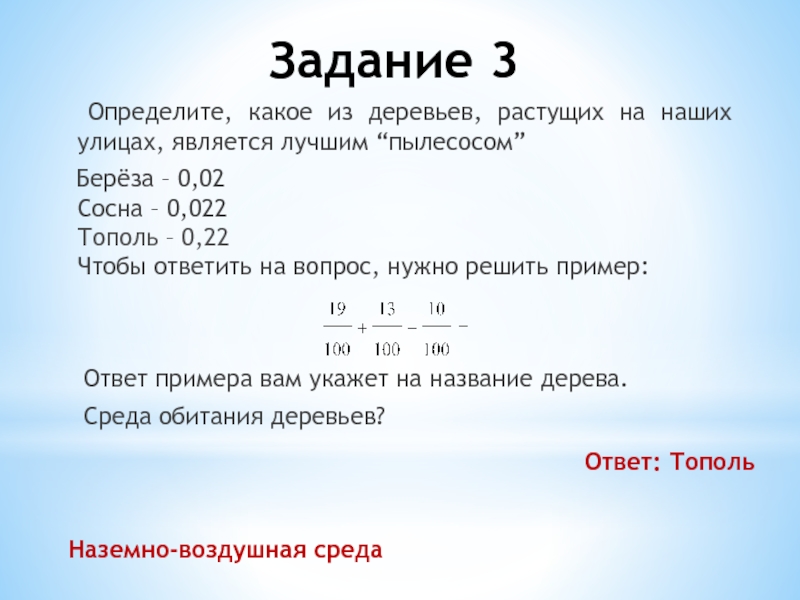 Задание 3

Определите, какое из деревьев, растущих на наших улицах, является лучшим “пылесосом”

Берёза – 0,02
Сосна – 0,022
Тополь – 0,22
Чтобы ответить на вопрос, нужно решить пример:

$\frac{19}{100} + \frac{13}{100} - \frac{10}{100} -$

Ответ примера вам укажет на название дерева.

Среда обитания деревьев?

Ответ: Тополь

Наземно-воздушная среда